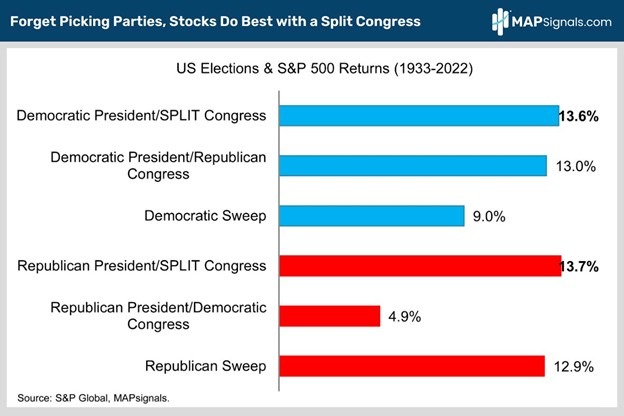 Forget Picking Parties, Stocks Do Best with a Split Congress

MAPSignals.com

US Elections & S&P 500 Returns (1933-2022)

Democratic President/SPLIT Congress 13.6%

Democratic President/Republican Congress 13.0%

Democratic Sweep 9.0%

Republican President/SPLIT Congress 13.7%

Republican President/Democratic Congress 4.9%

Republican Sweep 12.9%

Source: S&P Global, MAPsignals.